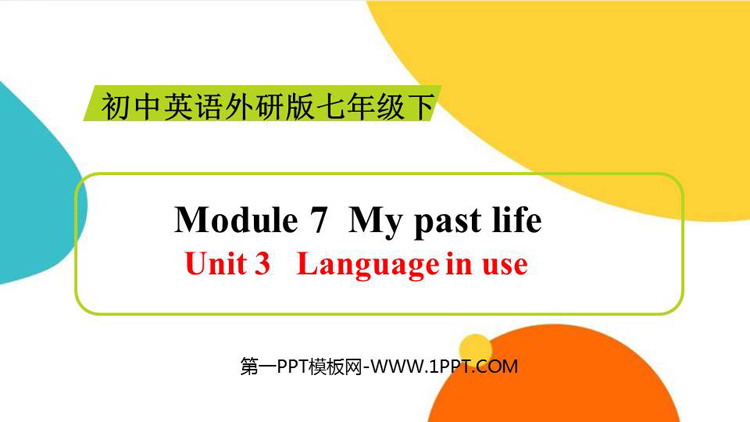 初中英语外研版七年级下

Module 7 My past life

Unit 3 Language in use

第一PPT模板网-WWW.1PPT.COM